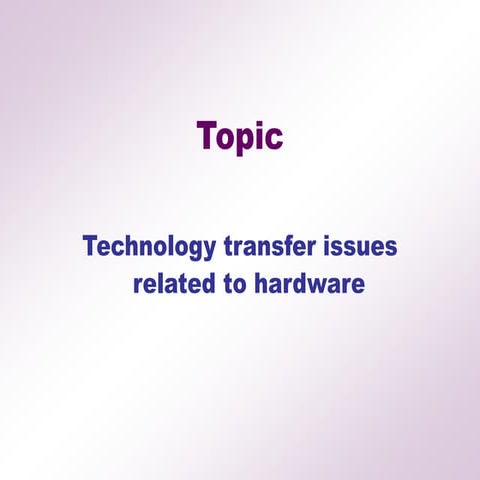 Topic

Technology transfer issues related to hardware